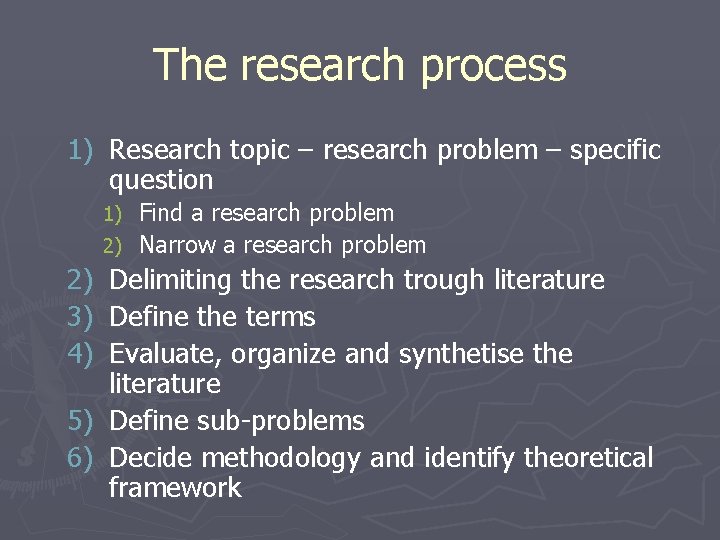 The research process

1) Research topic – research problem – specific question
   1) Find a research problem
   2) Narrow a research problem
2) Delimiting the research trough literature
3) Define the terms
4) Evaluate, organize and synthetise the literature
5) Define sub-problems
6) Decide methodology and identify theoretical framework